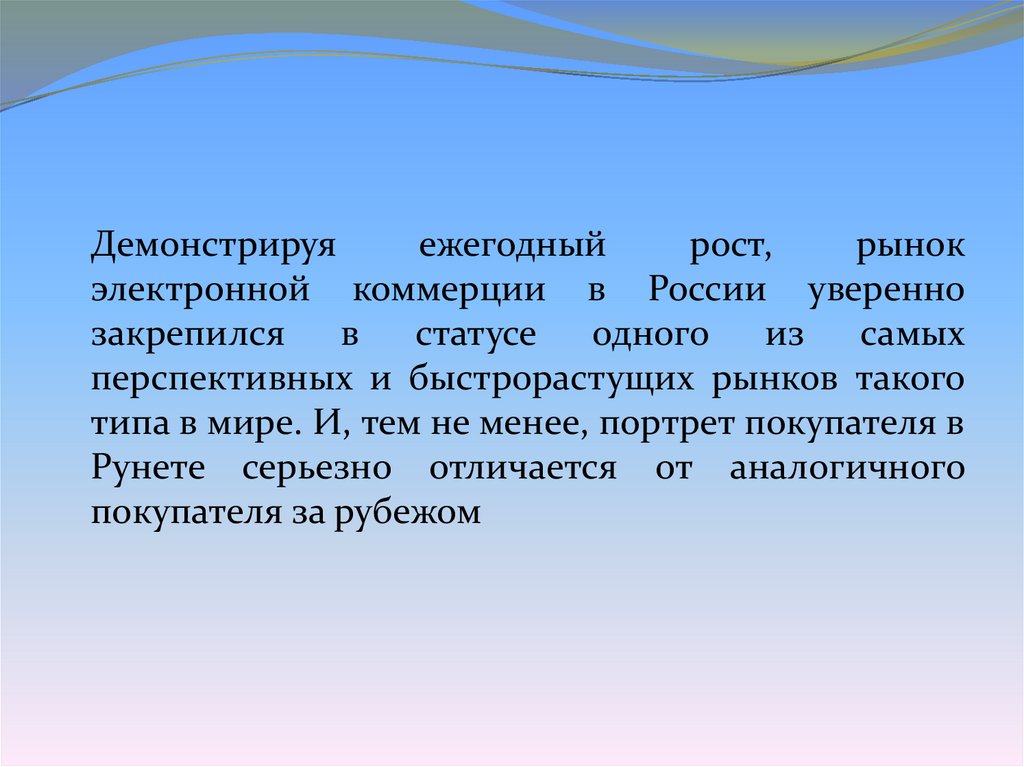 Демонстрируя ежегодный рост, рынок электронной коммерции в России уверенно закрепился в статусе одного из самых перспективных и быстрорастущих рынков такого типа в мире. И, тем не менее, портрет покупателя в Рунете серьезно отличается от аналогичного покупателя за рубежом